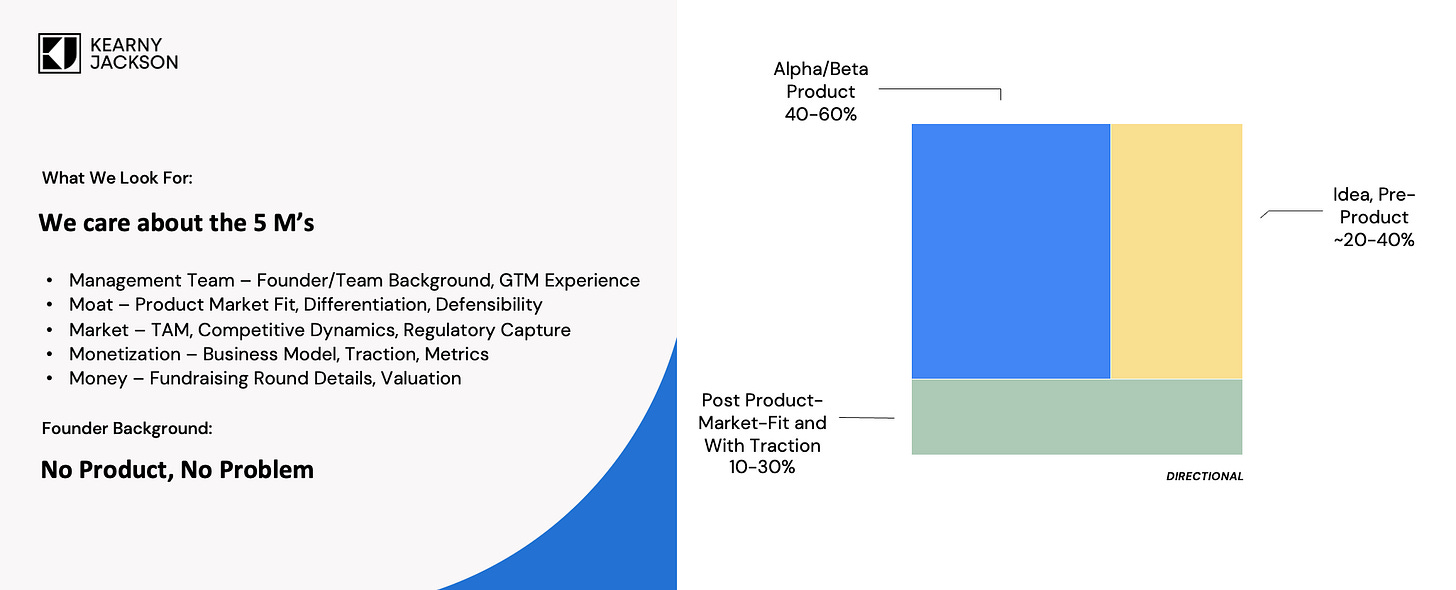 KEARNY JACKSON

What We Look For:

We care about the 5 M's

• Management Team – Founder/Team Background, GTM Experience
• Moat – Product Market Fit, Differentiation, Defensibility
• Market – TAM, Competitive Dynamics, Regulatory Capture
• Monetization – Business Model, Traction, Metrics
• Money – Fundraising Round Details, Valuation

Founder Background:

No Product, No Problem

Alpha/Beta Product 40-60%

Idea, Pre-Product ~20-40%

Post Product-Market-Fit and With Traction 10-30%

DIRECTIONAL